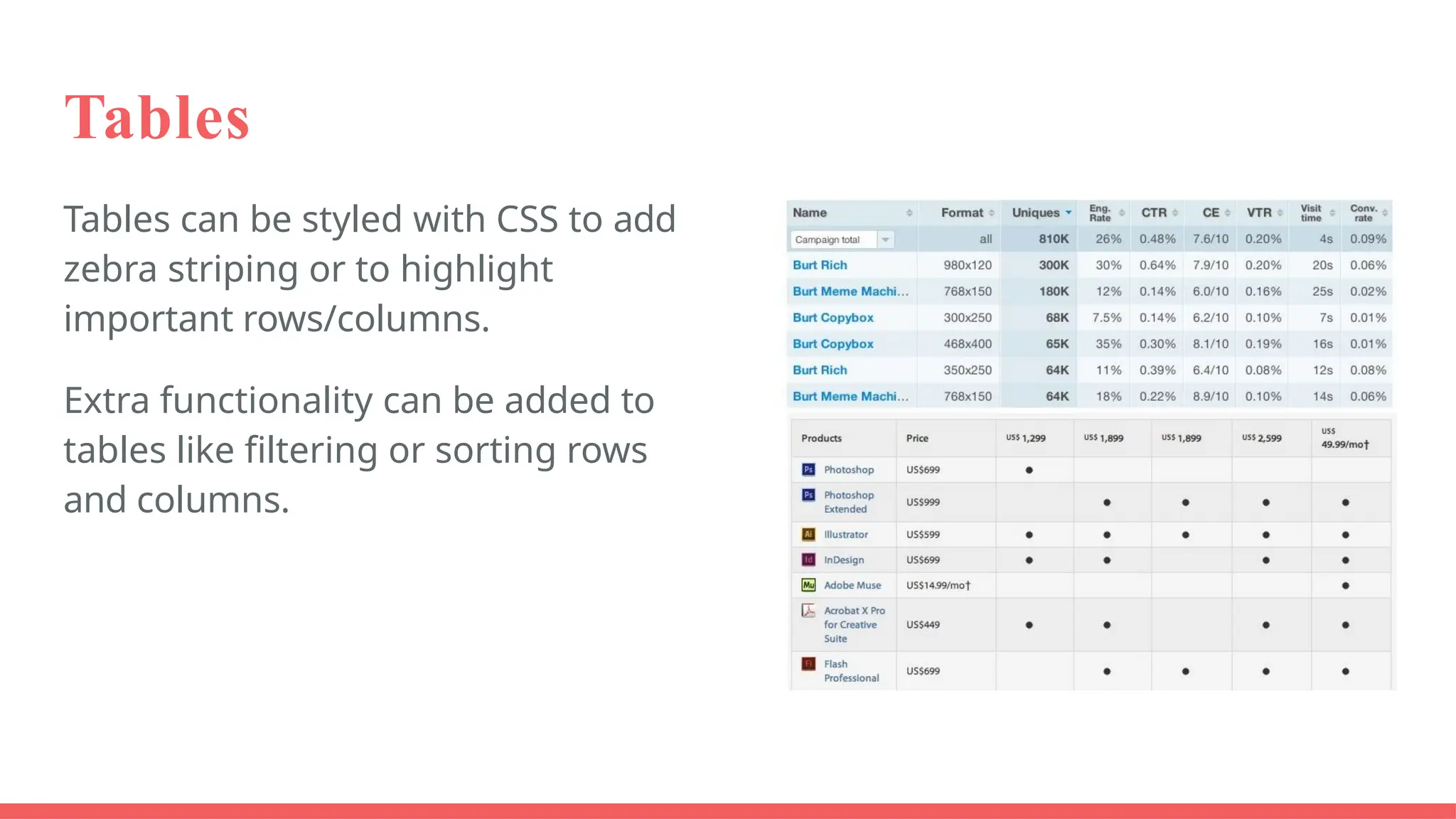 Tables

Tables can be styled with CSS to add zebra striping or to highlight important rows/columns.

Extra functionality can be added to tables like filtering or sorting rows and columns.

| Name | Format | Uniques | Eng. Rate | CTR | CE | VTR | Visit time | Conv. rate |
|---|---|---|---|---|---|---|---|---|
| Campaign total | all | 810K | 26% | 0.48% | 7.6/10 | 0.20% | 4s | 0.09% |
| Burt Rich | 980x120 | 300K | 30% | 0.64% | 7.9/10 | 0.20% | 20s | 0.06% |
| Burt Meme Machi... | 768x150 | 180K | 12% | 0.14% | 6.0/10 | 0.16% | 25s | 0.02% |
| Burt Copybox | 300x250 | 68K | 7.5% | 0.14% | 6.2/10 | 0.10% | 7s | 0.01% |
| Burt Copybox | 468x400 | 65K | 35% | 0.30% | 8.1/10 | 0.19% | 16s | 0.01% |
| Burt Rich | 350x250 | 64K | 11% | 0.39% | 6.4/10 | 0.08% | 12s | 0.08% |
| Burt Meme Machi... | 768x150 | 64K | 18% | 0.22% | 8.9/10 | 0.10% | 14s | 0.06% |

| Products | Price | US$ 1,299 | US$ 1,899 | US$ 1,899 | US$ 2,599 | US$ 49.99/mo† |
|---|---|---|---|---|---|---|
| Ps Photoshop | US$699 | ● | | | | |
| Ps Photoshop Extended | US$999 | | ● | ● | ● | ● |
| Ai Illustrator | US$599 | ● | ● | ● | ● | ● |
| Id InDesign | US$699 | ● | ● | | ● | ● |
| Mu Adobe Muse | US$14.99/mo† | | | | | ● |
| Acrobat X Pro for Creative Suite | US$449 | ● | ● | | ● | ● |
| Fl Flash Professional | US$699 | | ● | ● | ● | ● |